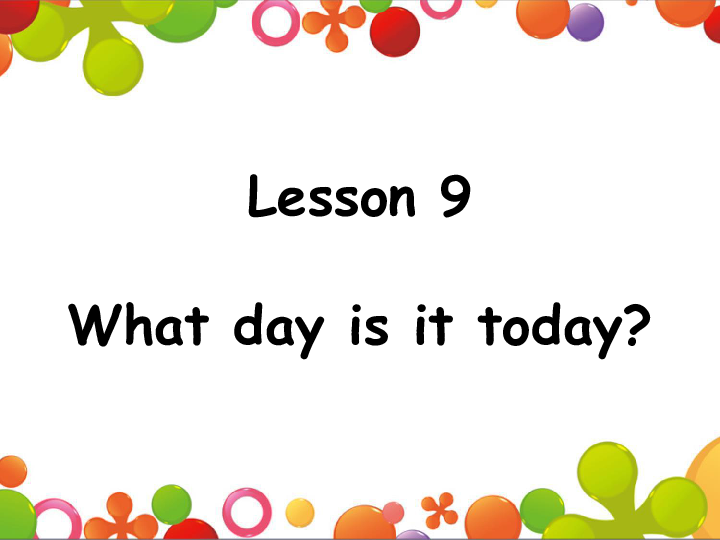 Lesson 9

What day is it today?